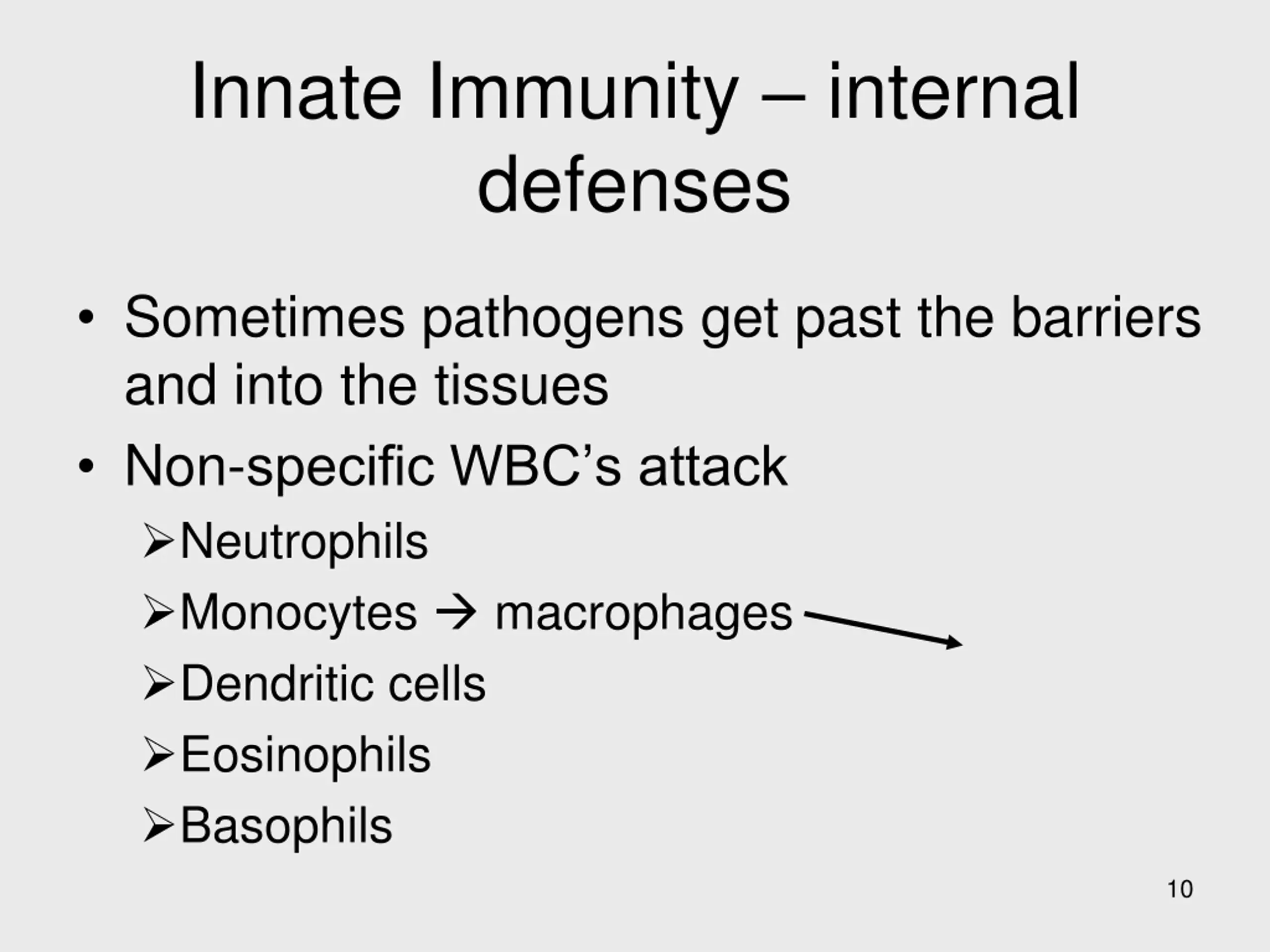 Innate Immunity – internal defenses

• Sometimes pathogens get past the barriers and into the tissues
• Non-specific WBC’s attack
  ➢Neutrophils
  ➢Monocytes → macrophages
  ➢Dendritic cells
  ➢Eosinophils
  ➢Basophils

10